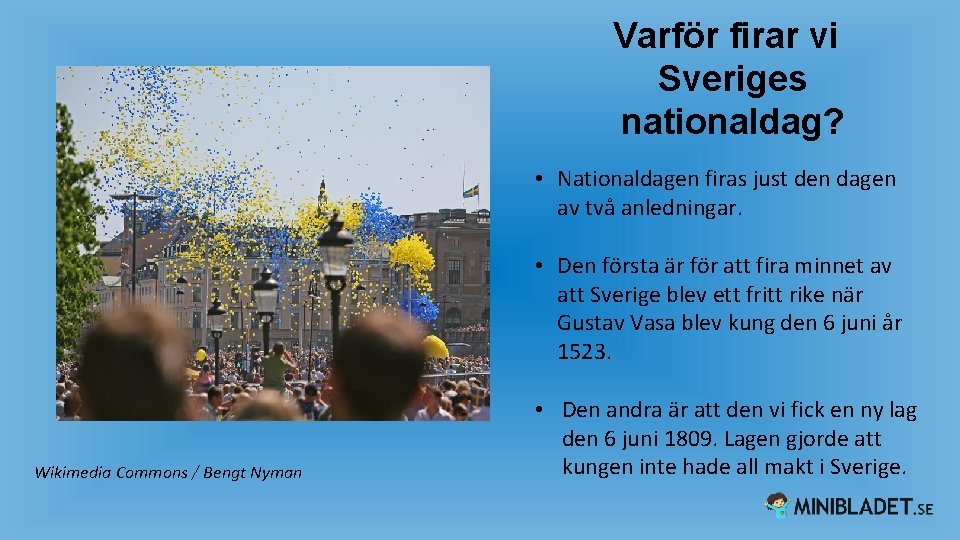 Varför firar vi Sveriges nationaldag?

• Nationaldagen firas just den dagen av två anledningar.

• Den första är för att fira minnet av att Sverige blev ett fritt rike när Gustav Vasa blev kung den 6 juni år 1523.

• Den andra är att den vi fick en ny lag den 6 juni 1809. Lagen gjorde att kungen inte hade all makt i Sverige.

Wikimedia Commons / Bengt Nyman

MINIBLADET.SE